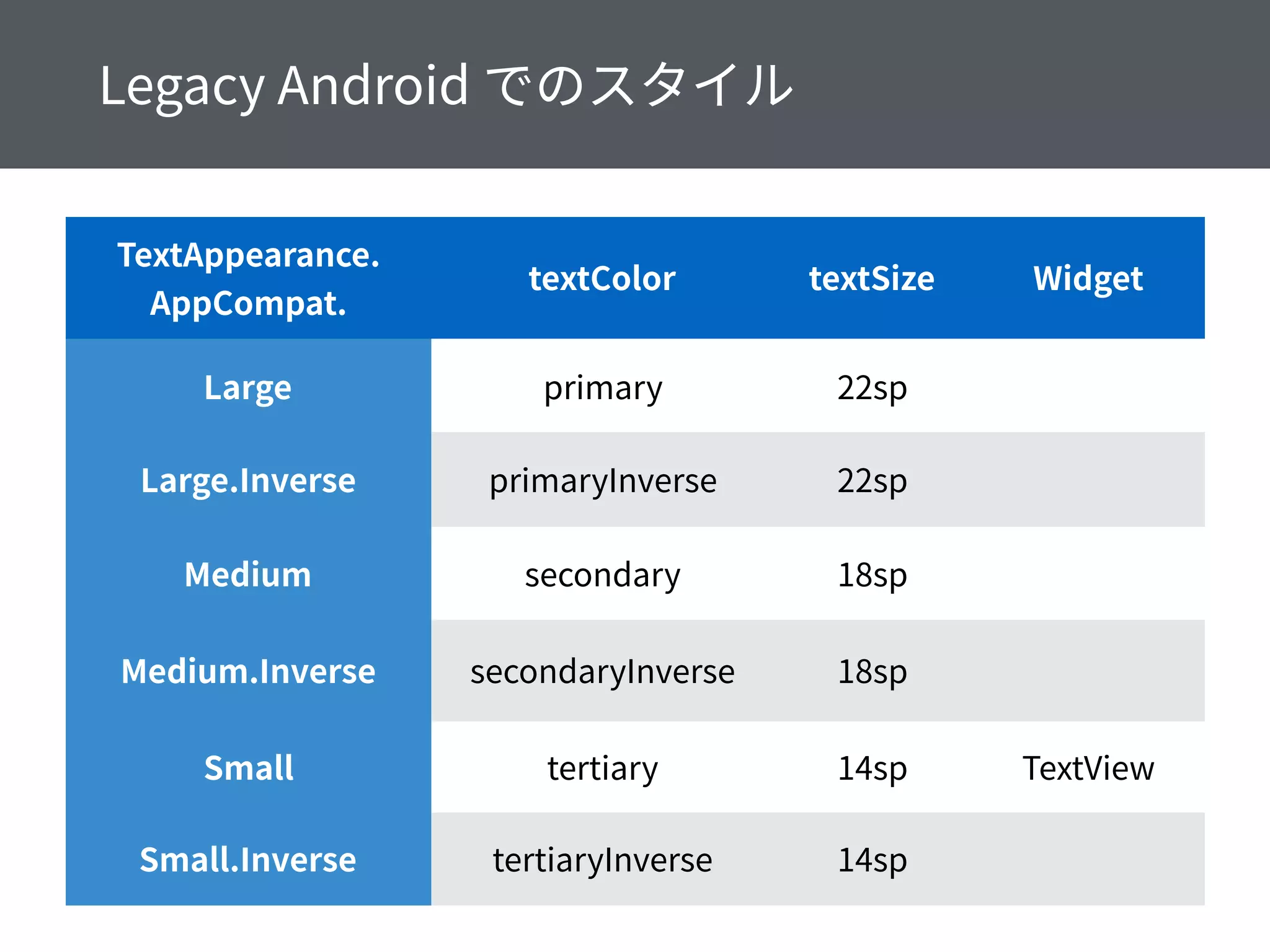 Legacy Android でのスタイル

| TextAppearance. AppCompat. | textColor | textSize | Widget |
|---|---|---|---|
| Large | primary | 22sp | |
| Large.Inverse | primaryInverse | 22sp | |
| Medium | secondary | 18sp | |
| Medium.Inverse | secondaryInverse | 18sp | |
| Small | tertiary | 14sp | TextView |
| Small.Inverse | tertiaryInverse | 14sp | |